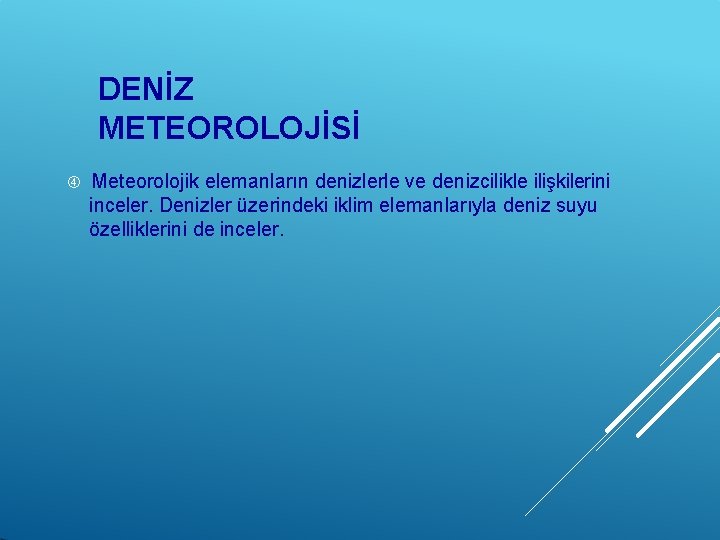 DENİZ METEOROLOJİSİ

④ Meteorolojik elemanların denizlerle ve denizcilikle ilişkilerini inceler. Denizler üzerindeki iklim elemanlarıyla deniz suyu özelliklerini de inceler.